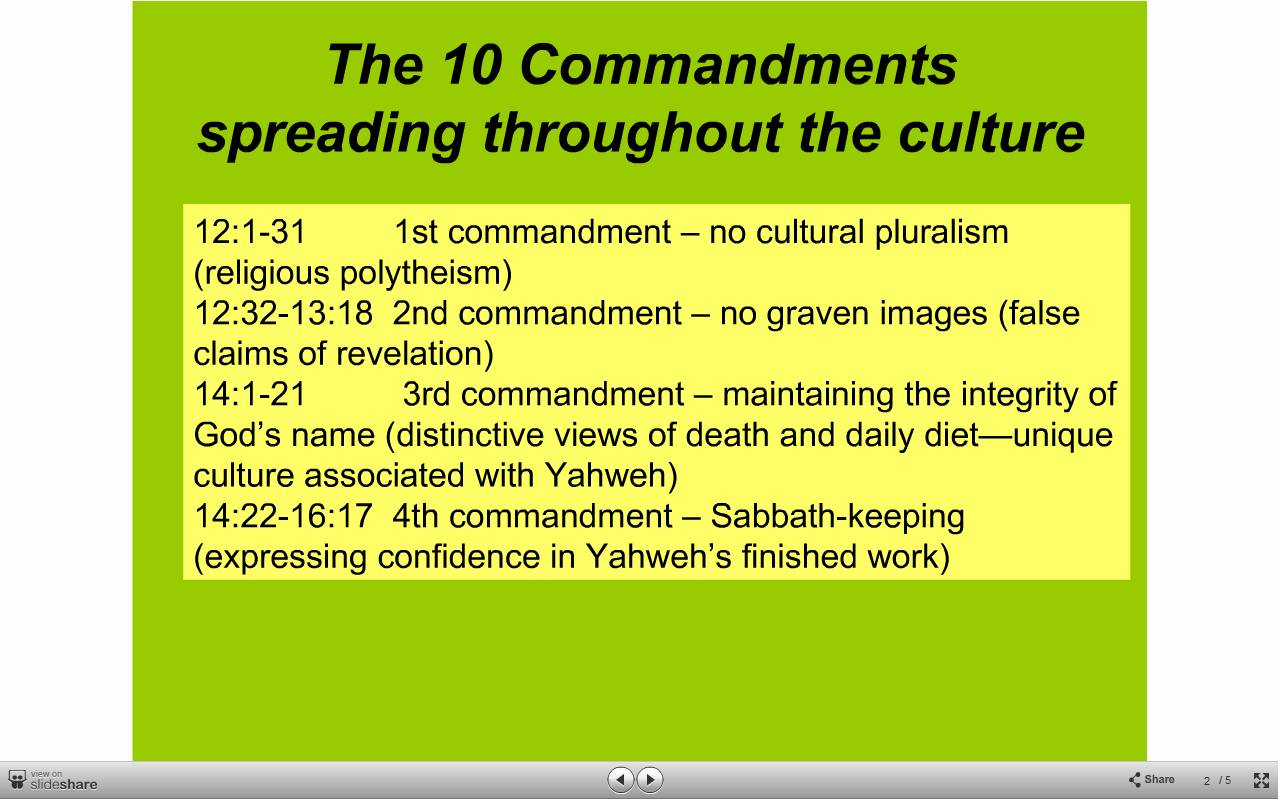 The 10 Commandments spreading throughout the culture

12:1-31 1st commandment – no cultural pluralism (religious polytheism)
12:32-13:18 2nd commandment – no graven images (false claims of revelation)
14:1-21 3rd commandment – maintaining the integrity of God's name (distinctive views of death and daily diet—unique culture associated with Yahweh)
14:22-16:17 4th commandment – Sabbath-keeping (expressing confidence in Yahweh's finished work)

view on slideshare

Share 2 / 5